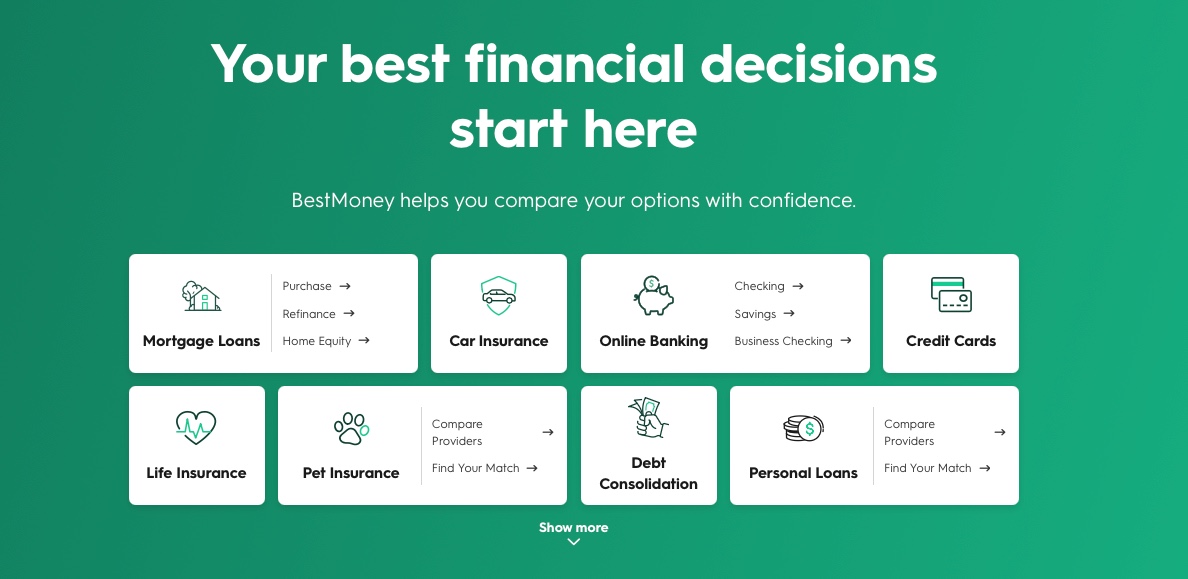 Your best financial decisions start here

BestMoney helps you compare your options with confidence.

Mortgage Loans
Purchase →
Refinance →
Home Equity →

Car Insurance

Online Banking
Checking →
Savings →
Business Checking →

Credit Cards

Life Insurance

Pet Insurance
Compare Providers →
Find Your Match →

Debt Consolidation

Personal Loans
Compare Providers →
Find Your Match →

Show more